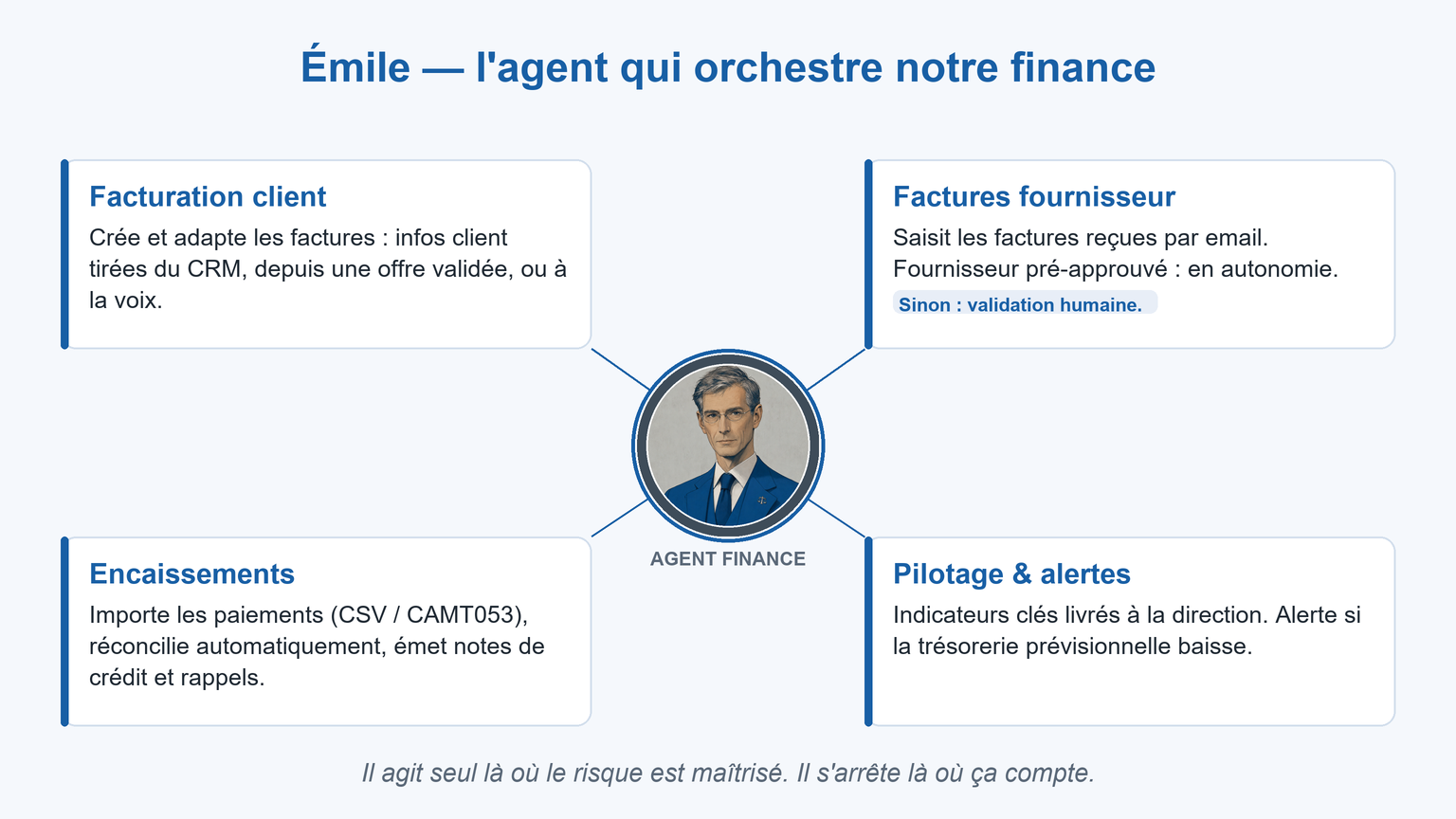 Émile — l'agent qui orchestre notre finance

Facturation client
Crée et adapte les factures : infos client tirées du CRM, depuis une offre validée, ou à la voix.

Factures fournisseur
Saisit les factures reçues par email. Fournisseur pré-approuvé : en autonomie.
Sinon : validation humaine.

AGENT FINANCE

Encaissements
Importe les paiements (CSV / CAMT053), réconcilie automatiquement, émet notes de crédit et rappels.

Pilotage & alertes
Indicateurs clés livrés à la direction. Alerte si la trésorerie prévisionnelle baisse.

Il agit seul là où le risque est maîtrisé. Il s'arrête là où ça compte.